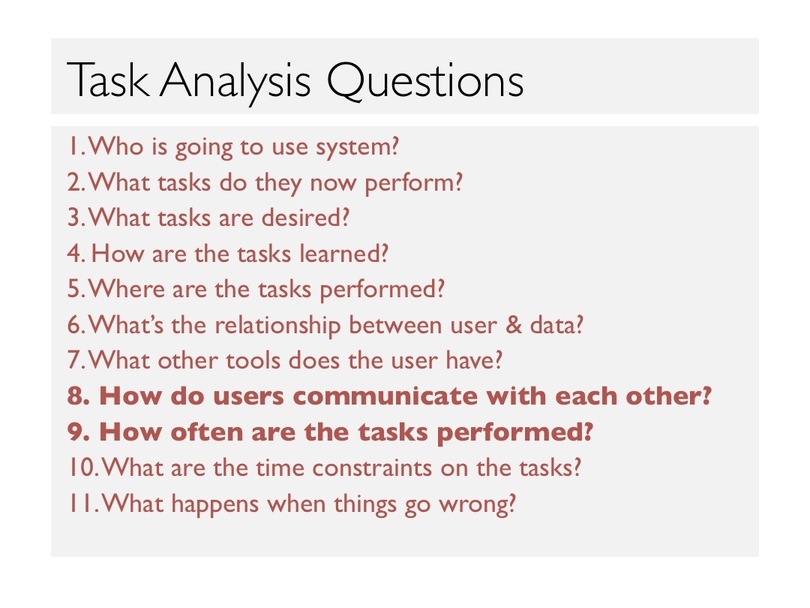 Task Analysis Questions

1. Who is going to use system?
2. What tasks do they now perform?
3. What tasks are desired?
4. How are the tasks learned?
5. Where are the tasks performed?
6. What's the relationship between user & data?
7. What other tools does the user have?
8. How do users communicate with each other?
9. How often are the tasks performed?
10. What are the time constraints on the tasks?
11. What happens when things go wrong?